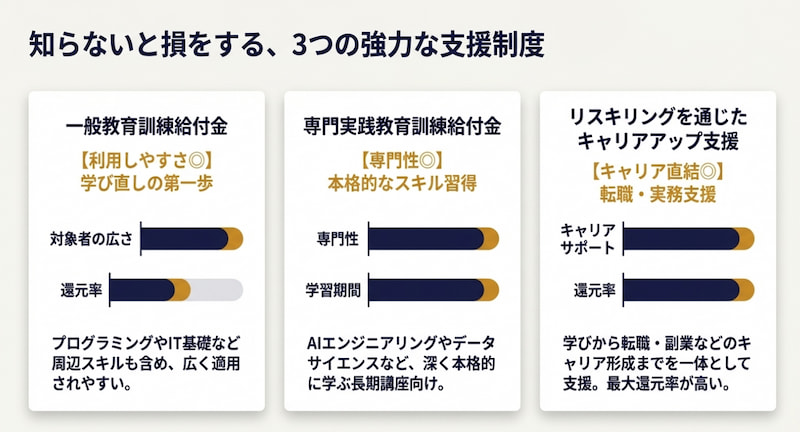 知らないと損をする、3つの強力な支援制度

一般教育訓練給付金

【利用しやすさ◎】
学び直しの第一歩

対象者の広さ

還元率

プログラミングやIT基礎など周辺スキルも含め、広く適用されやすい。

専門実践教育訓練給付金

【専門性◎】
本格的なスキル習得

専門性

学習期間

AIエンジニアリングやデータサイエンスなど、深く本格的に学ぶ長期講座向け。

リスキリングを通じたキャリアアップ支援

【キャリア直結◎】
転職・実務支援

キャリアサポート

還元率

学びから転職・副業などのキャリア形成までを一体として支援。最大還元率が高い。